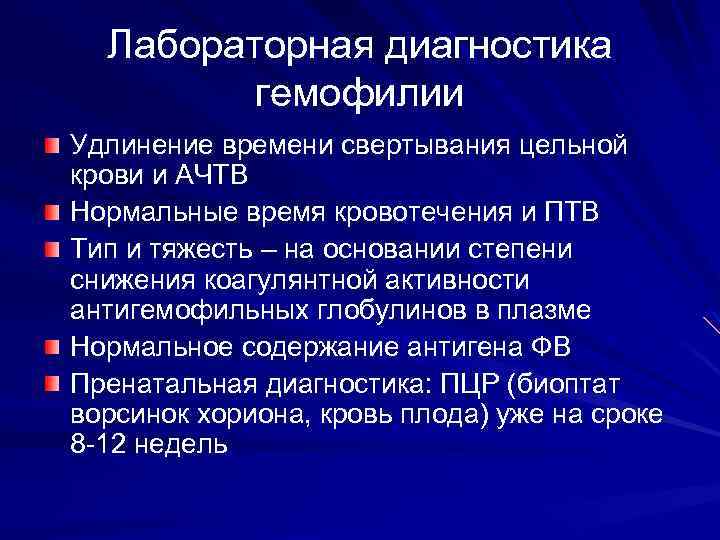 Лабораторная диагностика гемофилии

Удлинение времени свертывания цельной крови и АЧТВ

Нормальные время кровотечения и ПТВ

Тип и тяжесть – на основании степени снижения коагулянтной активности антигемофильных глобулинов в плазме

Нормальное содержание антигена ФВ

Пренатальная диагностика: ПЦР (биоптат ворсинок хориона, кровь плода) уже на сроке 8-12 недель